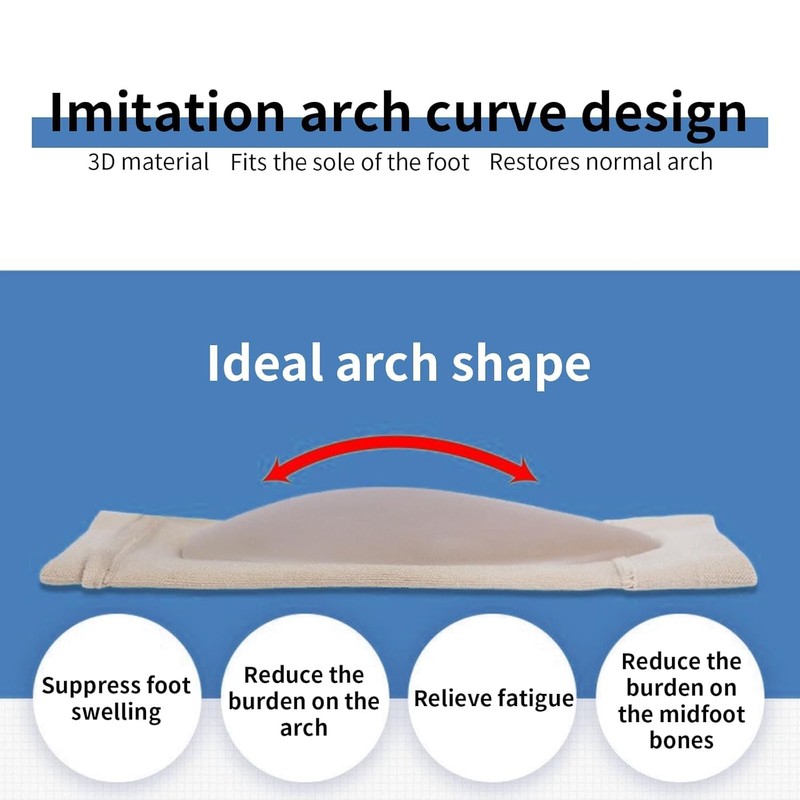 Imitation arch curve design

3D material Fits the sole of the foot Restores normal arch

Ideal arch shape

Suppress foot swelling

Reduce the burden on the arch

Relieve fatigue

Reduce the burden on the midfoot bones